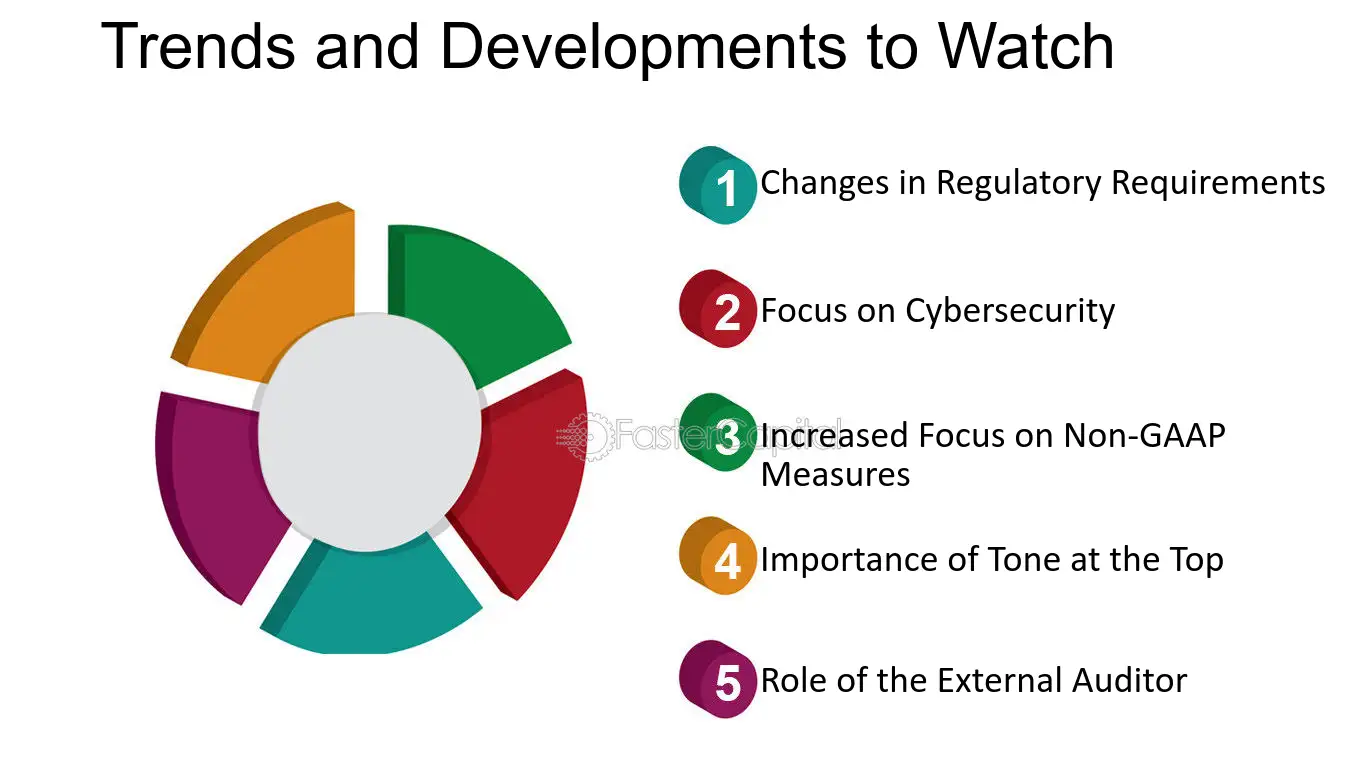 Trends and Developments to Watch

1 Changes in Regulatory Requirements

2 Focus on Cybersecurity

3 Increased Focus on Non-GAAP Measures

4 Importance of Tone at the Top

5 Role of the External Auditor

FasterCapital